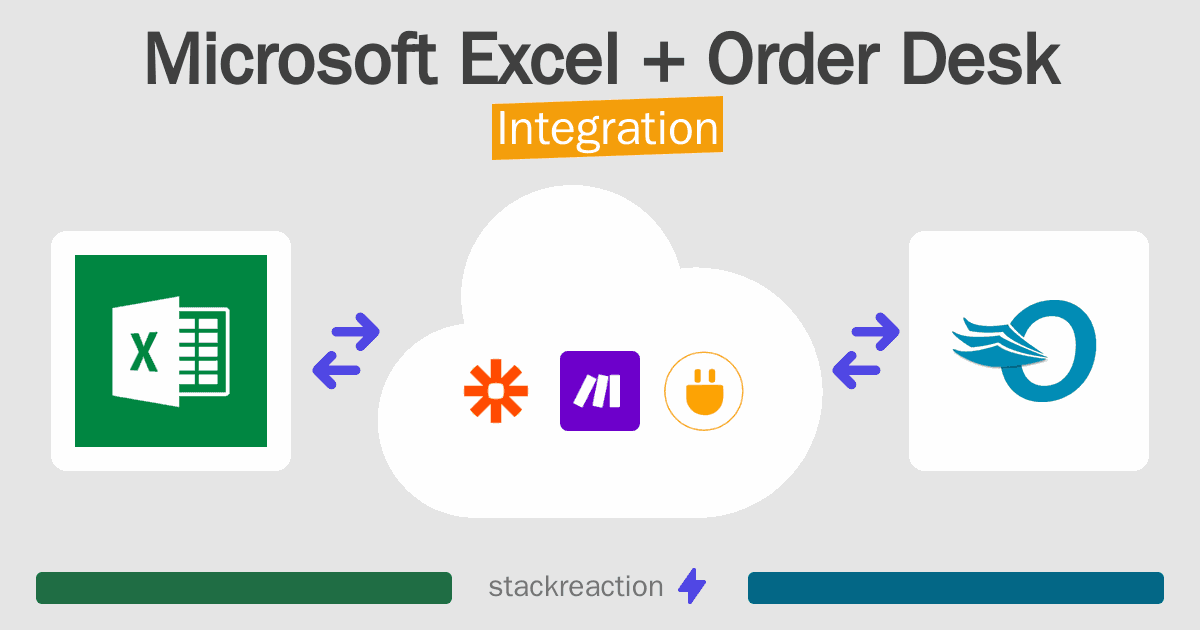 Microsoft Excel + Order Desk
Integration

X

stackreaction